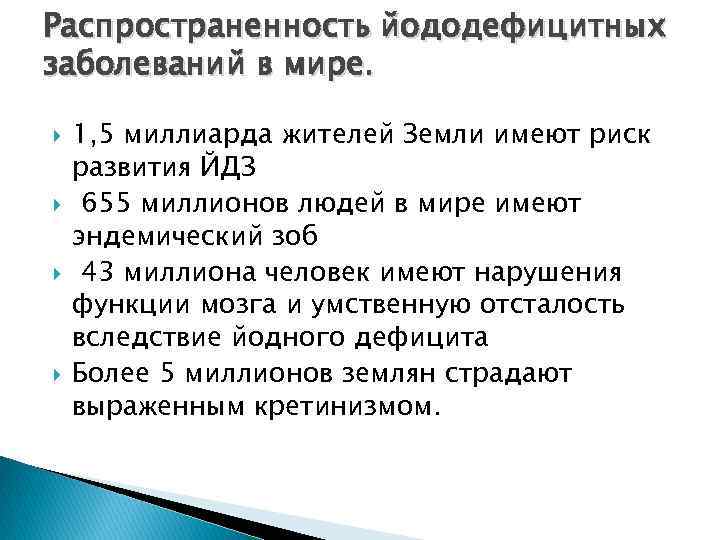 Распространенность йододефицитных заболеваний в мире.

1,5 миллиарда жителей Земли имеют риск развития ЙДЗ

655 миллионов людей в мире имеют эндемический зоб

43 миллиона человек имеют нарушения функции мозга и умственную отсталость вследствие йодного дефицита

Более 5 миллионов землян страдают выраженным кретинизмом.